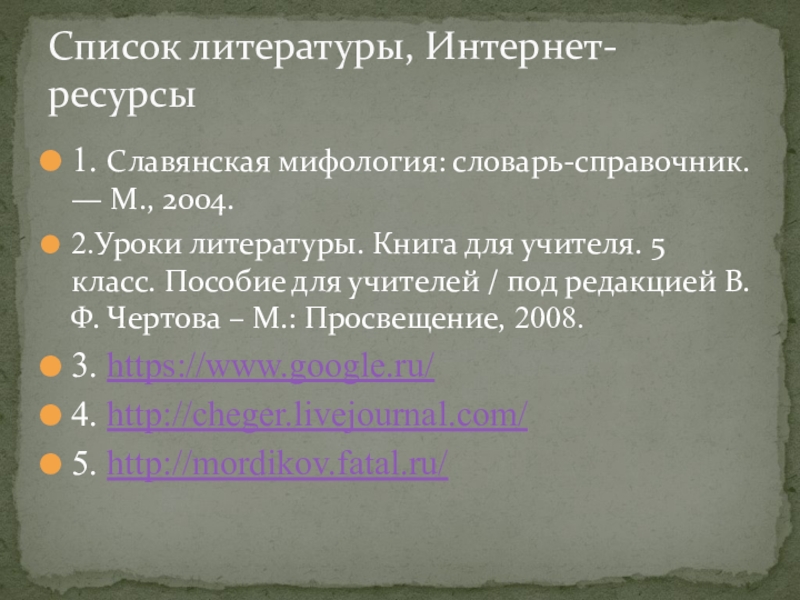 Список литературы, Интернет-ресурсы

1. Славянская мифология: словарь-справочник. — М., 2004.

2.Уроки литературы. Книга для учителя. 5 класс. Пособие для учителей / под редакцией В. Ф. Чертова – М.: Просвещение, 2008.

3. https://www.google.ru/

4. http://cheger.livejournal.com/

5. http://mordikov.fatal.ru/